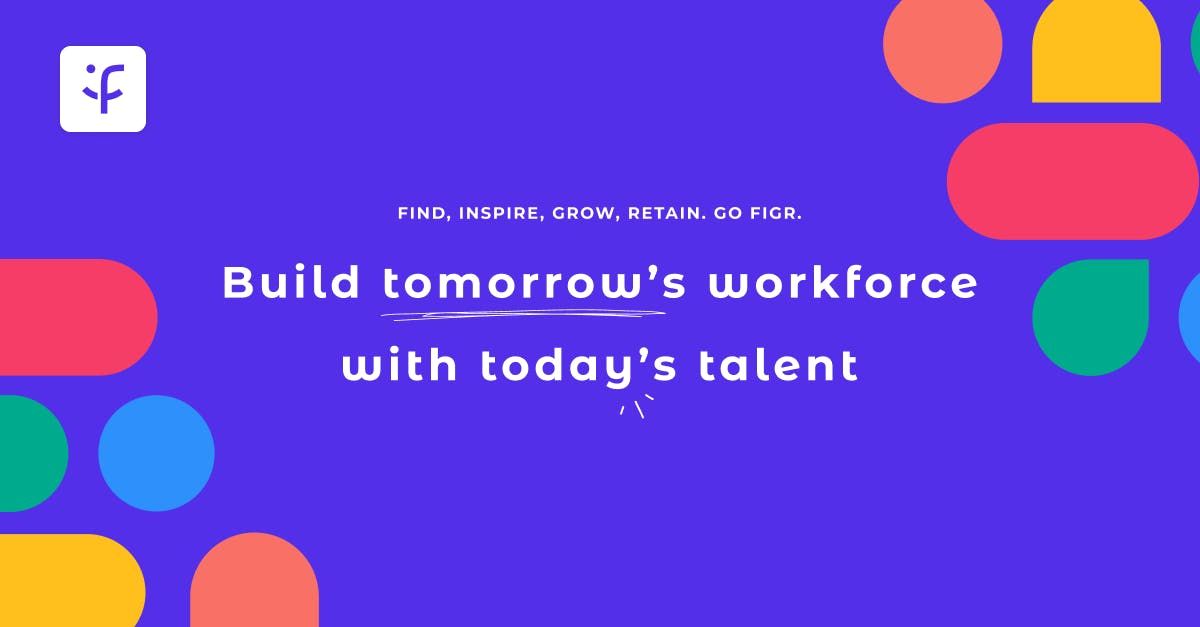 FIND, INSPIRE, GROW, RETAIN. GO FIGR.

Build tomorrow's workforce with today's talent